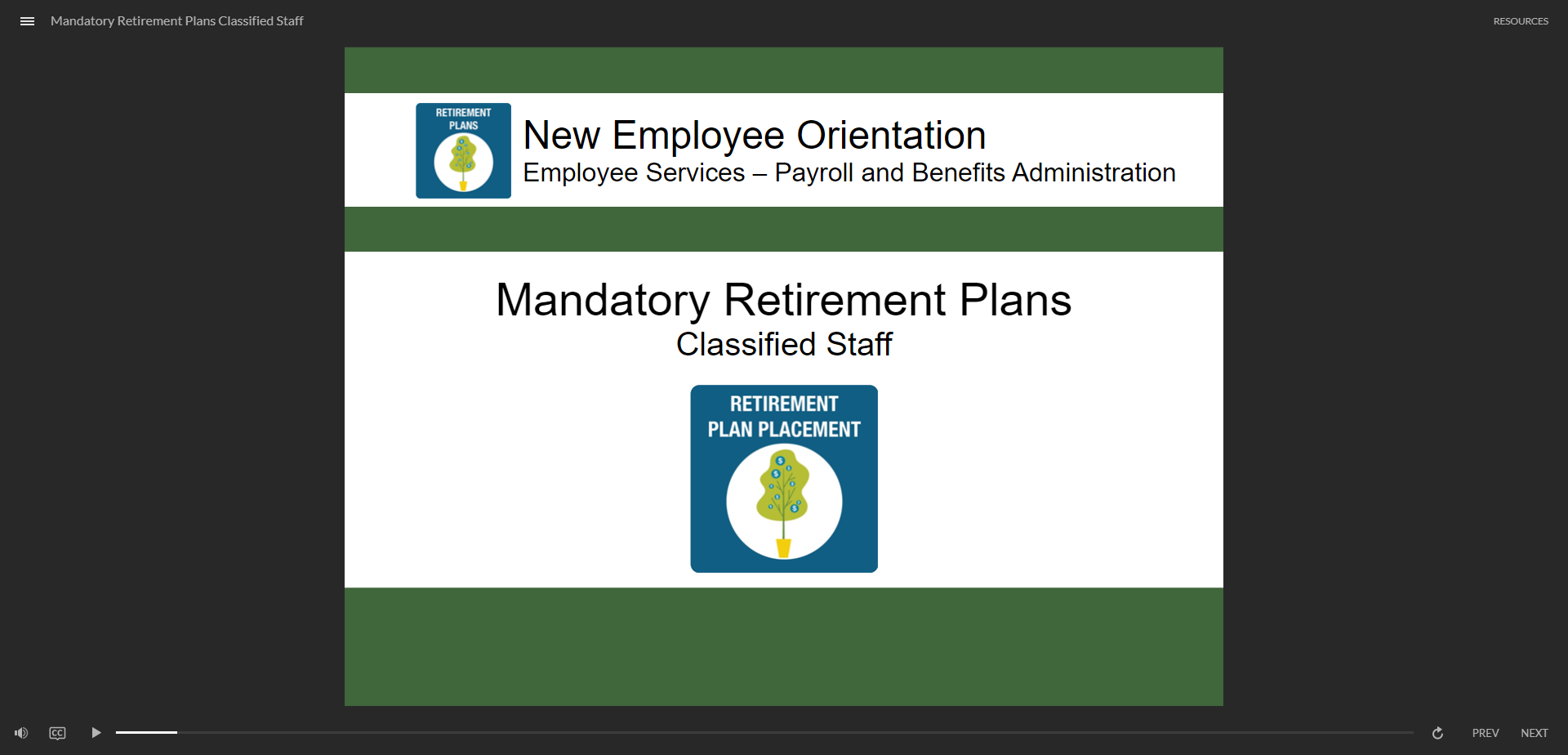 Mandatory Retirement Plans Classified Staff

RESOURCES

RETIREMENT PLANS

New Employee Orientation

Employee Services – Payroll and Benefits Administration

Mandatory Retirement Plans

Classified Staff

RETIREMENT PLAN PLACEMENT

CC

PREV

NEXT